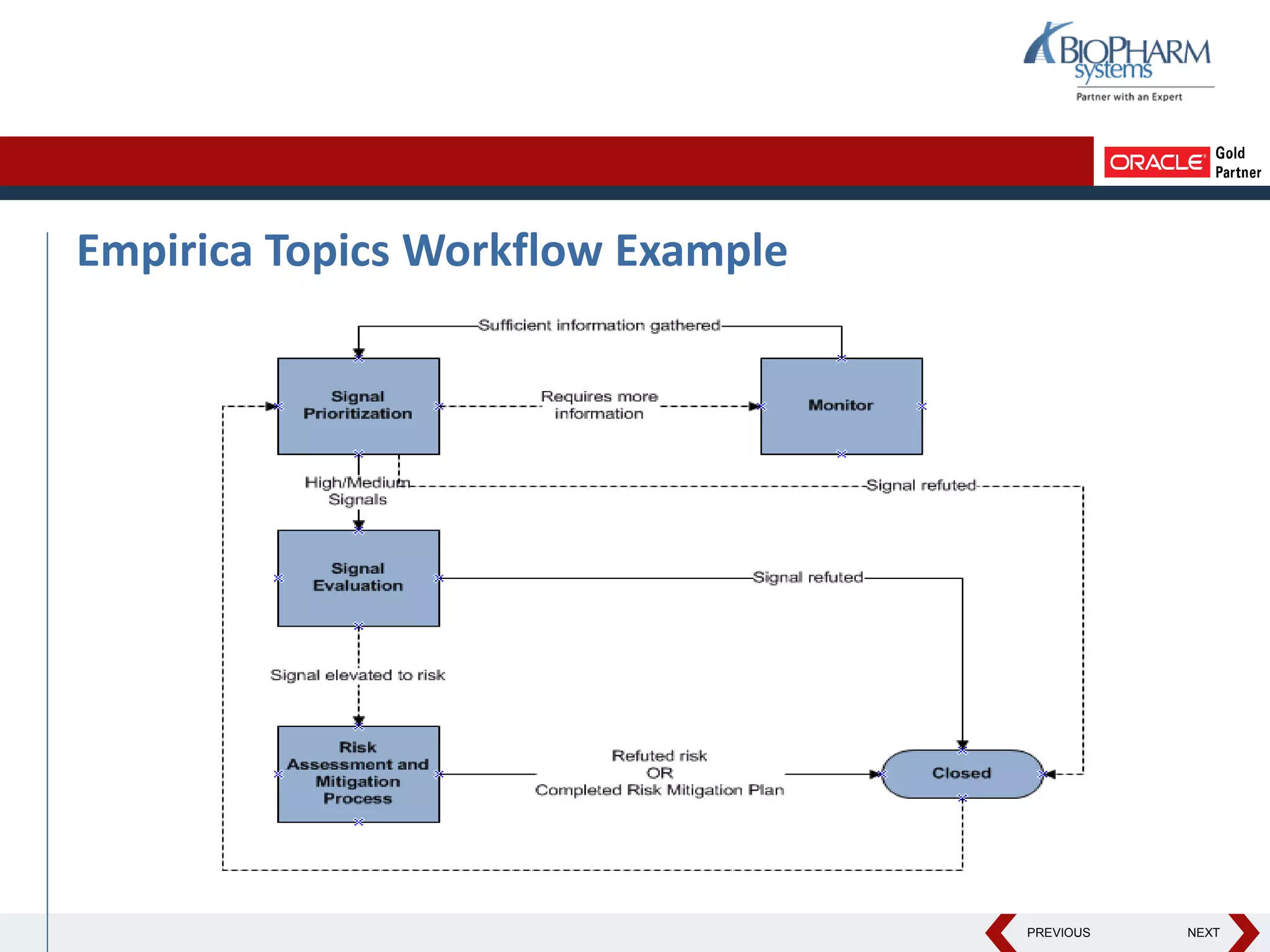 BIOPHARM systems
Partner with an Expert

ORACLE Gold Partner

Empirica Topics Workflow Example

Sufficient information gathered

Signal Prioritization

Requires more information

Monitor

High/Medium Signals

Signal refuted

Signal Evaluation

Signal refuted

Signal elevated to risk

Risk Assessment and Mitigation Process

Refuted risk
OR
Completed Risk Mitigation Plan

Closed

PREVIOUS

NEXT